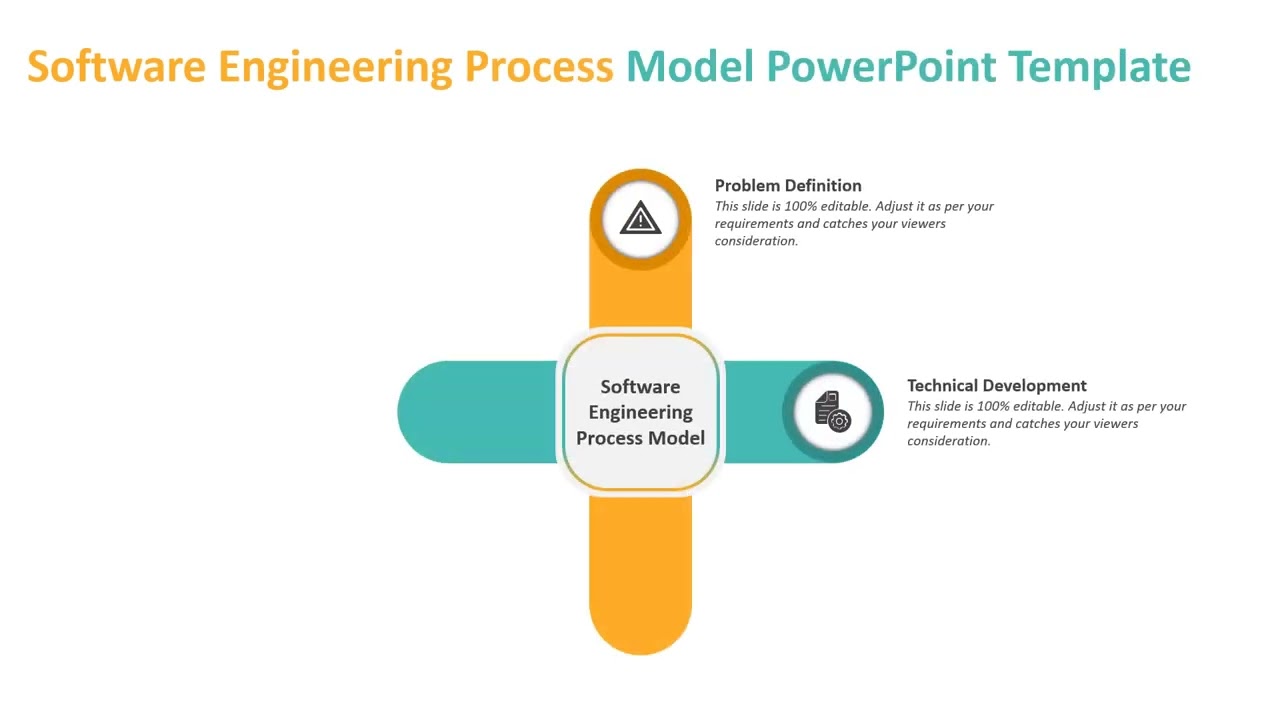 Software Engineering Process Model PowerPoint Template

Problem Definition
This slide is 100% editable. Adjust it as per your requirements and catches your viewers consideration.

Software Engineering Process Model

Technical Development
This slide is 100% editable. Adjust it as per your requirements and catches your viewers consideration.